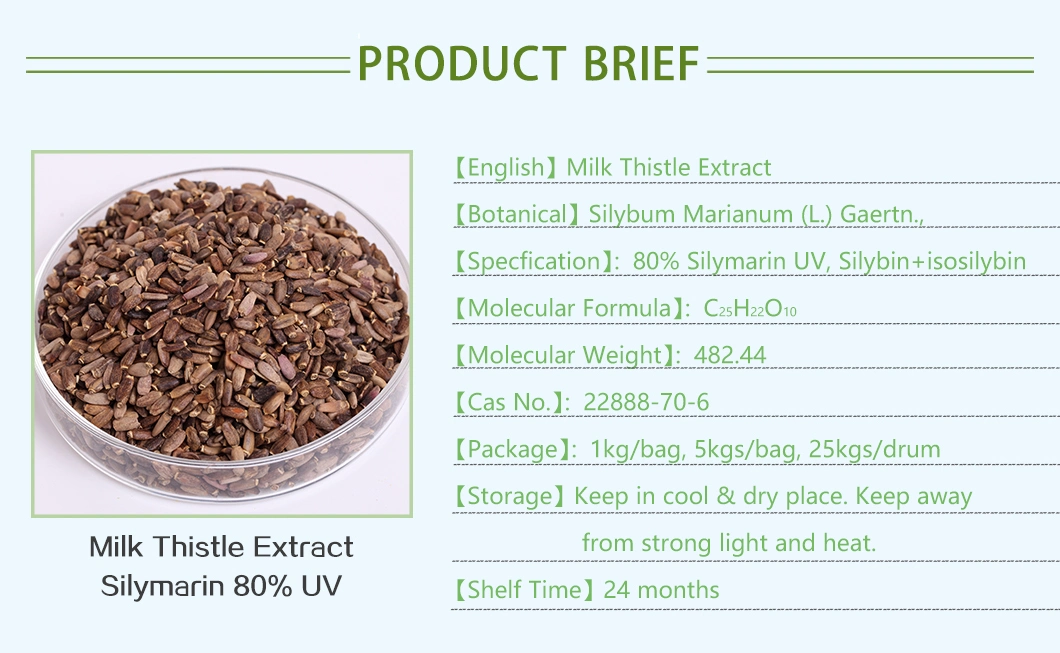 PRODUCT BRIEF

Milk Thistle Extract
Silymarin 80% UV

【English】Milk Thistle Extract

【Botanical】Silybum Marianum (L.) Gaertn.,

【Specfication】: 80% Silymarin UV, Silybin+isosilybin

【Molecular Formula】: $C_{25}H_{22}O_{10}$

【Molecular Weight】: 482.44

【Cas No.】: 22888-70-6

【Package】: 1kg/bag, 5kgs/bag, 25kgs/drum

【Storage】Keep in cool & dry place. Keep away from strong light and heat.

【Shelf Time】24 months